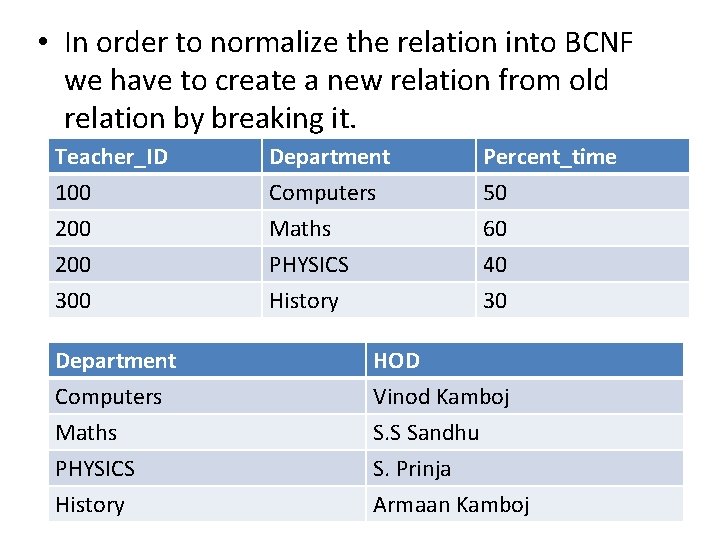 • In order to normalize the relation into BCNF we have to create a new relation from old relation by breaking it.

| Teacher_ID | Department | Percent_time |
|---|---|---|
| 100 | Computers | 50 |
| 200 | Maths | 60 |
| 200 | PHYSICS | 40 |
| 300 | History | 30 |

| Department | HOD |
|---|---|
| Computers | Vinod Kamboj |
| Maths | S.S Sandhu |
| PHYSICS | S. Prinja |
| History | Armaan Kamboj |